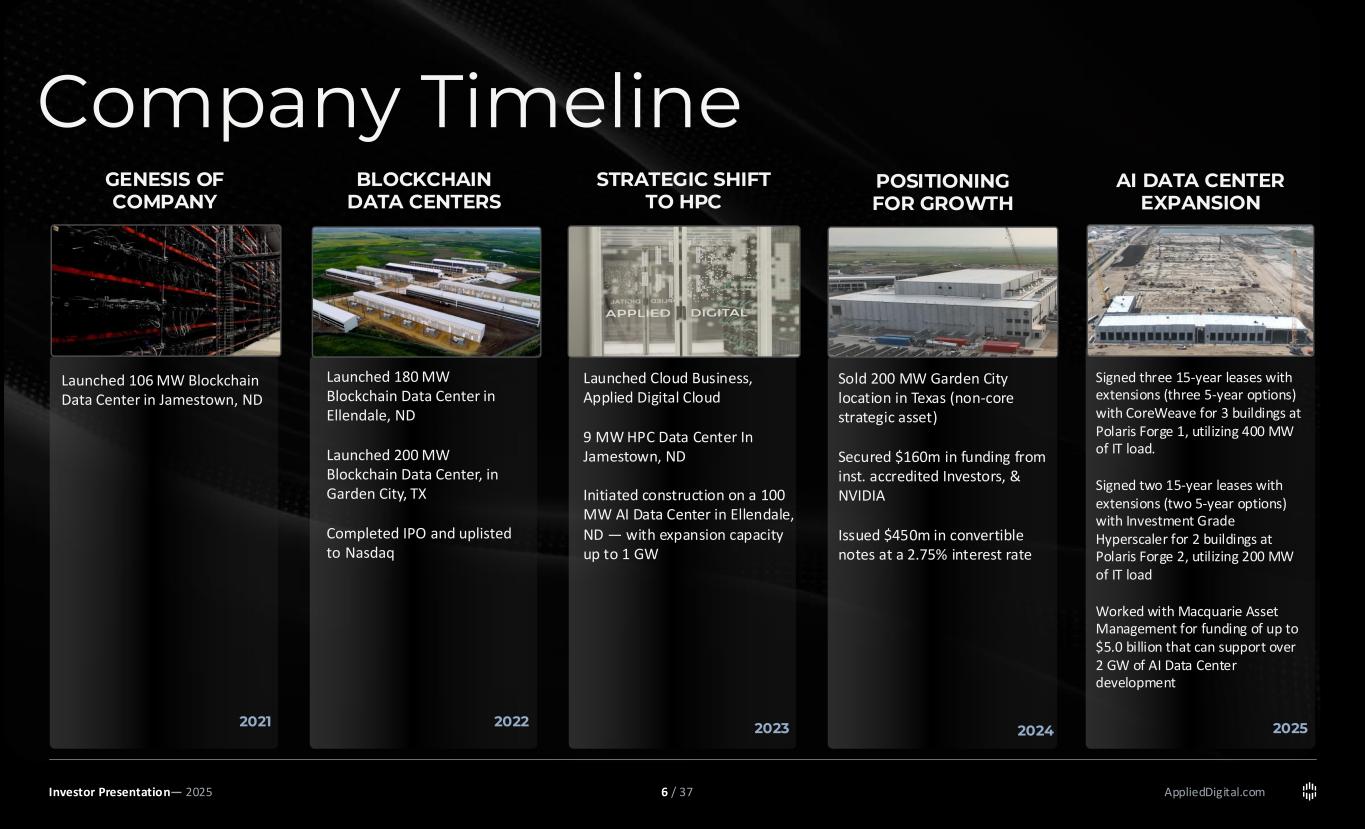 Company Timeline

GENESIS OF COMPANY

Launched 106 MW Blockchain Data Center in Jamestown, ND

2021

BLOCKCHAIN DATA CENTERS

Launched 180 MW Blockchain Data Center in Ellendale, ND

Launched 200 MW Blockchain Data Center, in Garden City, TX

Completed IPO and uplisted to Nasdaq

2022

STRATEGIC SHIFT TO HPC

APPLIED DIGITAL

Launched Cloud Business, Applied Digital Cloud

9 MW HPC Data Center In Jamestown, ND

Initiated construction on a 100 MW AI Data Center in Ellendale, ND — with expansion capacity up to 1 GW

2023

POSITIONING FOR GROWTH

Sold 200 MW Garden City location in Texas (non-core strategic asset)

Secured $160m in funding from inst. accredited Investors, & NVIDIA

Issued $450m in convertible notes at a 2.75% interest rate

2024

AI DATA CENTER EXPANSION

Signed three 15-year leases with extensions (three 5-year options) with CoreWeave for 3 buildings at Polaris Forge 1, utilizing 400 MW of IT load.

Signed two 15-year leases with extensions (two 5-year options) with Investment Grade Hyperscaler for 2 buildings at Polaris Forge 2, utilizing 200 MW of IT load

Worked with Macquarie Asset Management for funding of up to $5.0 billion that can support over 2 GW of AI Data Center development

2025

Investor Presentation— 2025

6 / 37

AppliedDigital.com